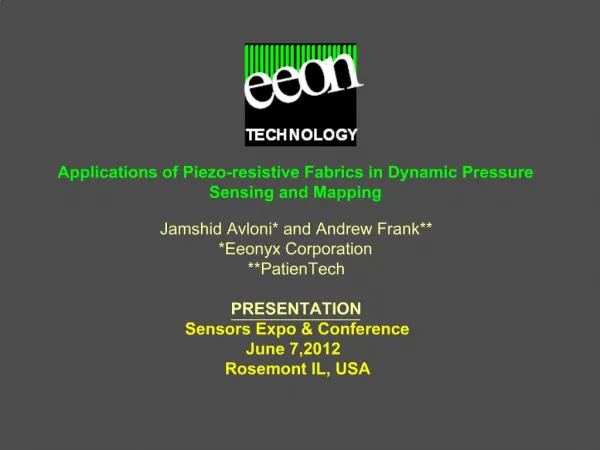 eeon
TECHNOLOGY

Applications of Piezo-resistive Fabrics in Dynamic Pressure Sensing and Mapping

Jamshid Avloni* and Andrew Frank**
*Eeonyx Corporation
**PatienTech

PRESENTATION
Sensors Expo & Conference
June 7,2012
Rosemont IL, USA